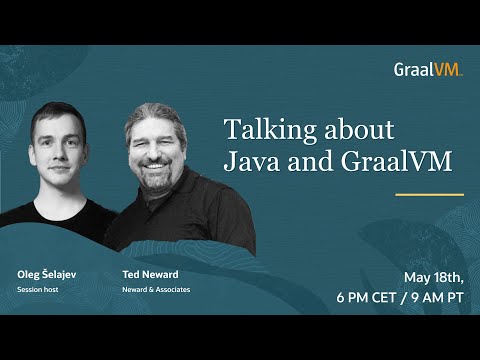 GraalVM

Talking about Java and GraalVM

Oleg Šelajev
Session host

Ted Neward
Neward & Associates

May 18th,
6 PM CET / 9 AM PT